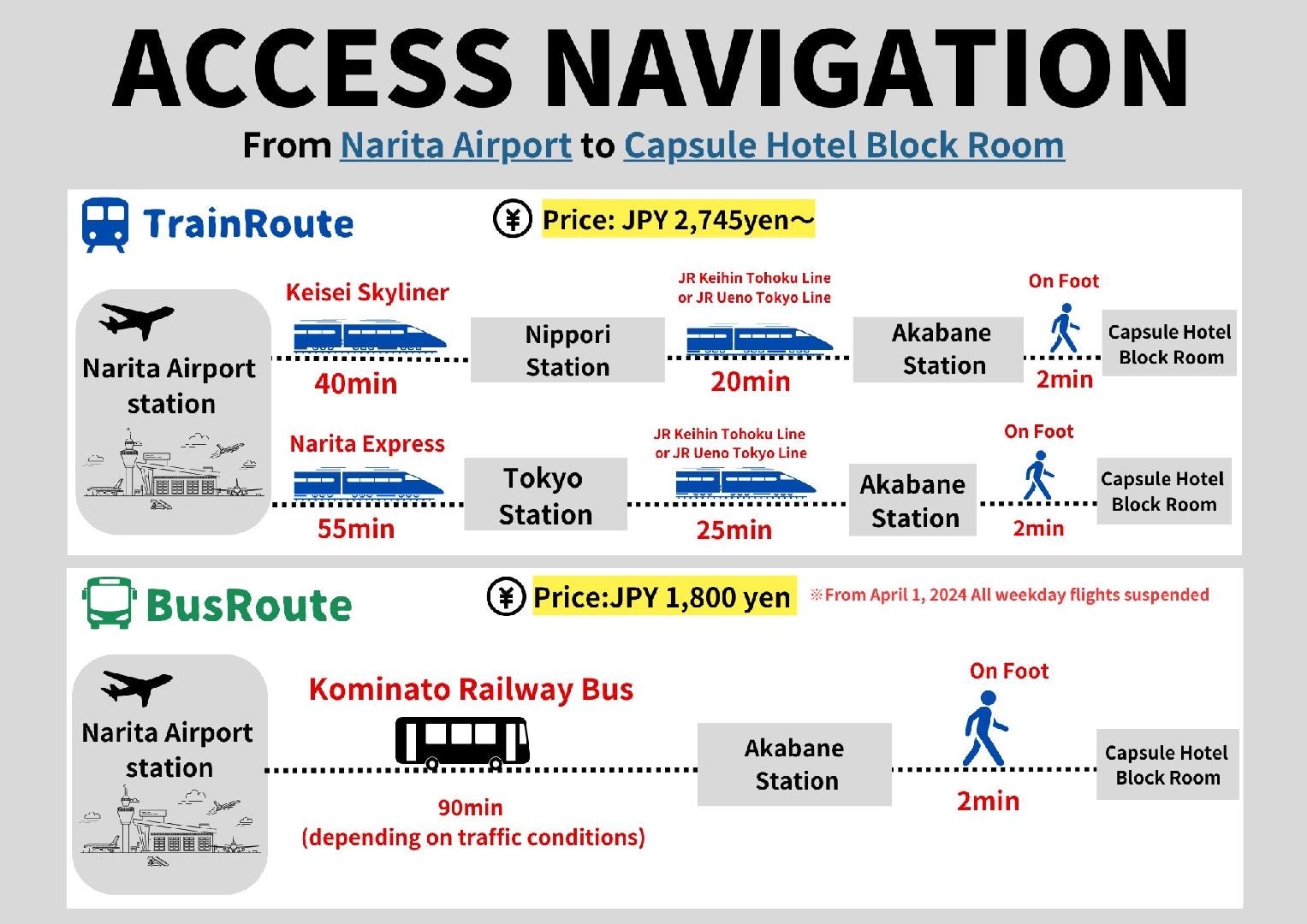 ACCESS NAVIGATION

From Narita Airport to Capsule Hotel Block Room

TrainRoute

¥ Price: JPY 2,745yen～

Narita Airport station

Keisei Skyliner
40min

Nippori Station

JR Keihin Tohoku Line or JR Ueno Tokyo Line
20min

Akabane Station

On Foot
2min

Capsule Hotel Block Room

Narita Express
55min

Tokyo Station

JR Keihin Tohoku Line or JR Ueno Tokyo Line
25min

Akabane Station

On Foot
2min

Capsule Hotel Block Room

BusRoute

¥ Price:JPY 1,800 yen

※From April 1, 2024 All weekday flights suspended

Narita Airport station

Kominato Railway Bus
90min
(depending on traffic conditions)

Akabane Station

On Foot
2min

Capsule Hotel Block Room